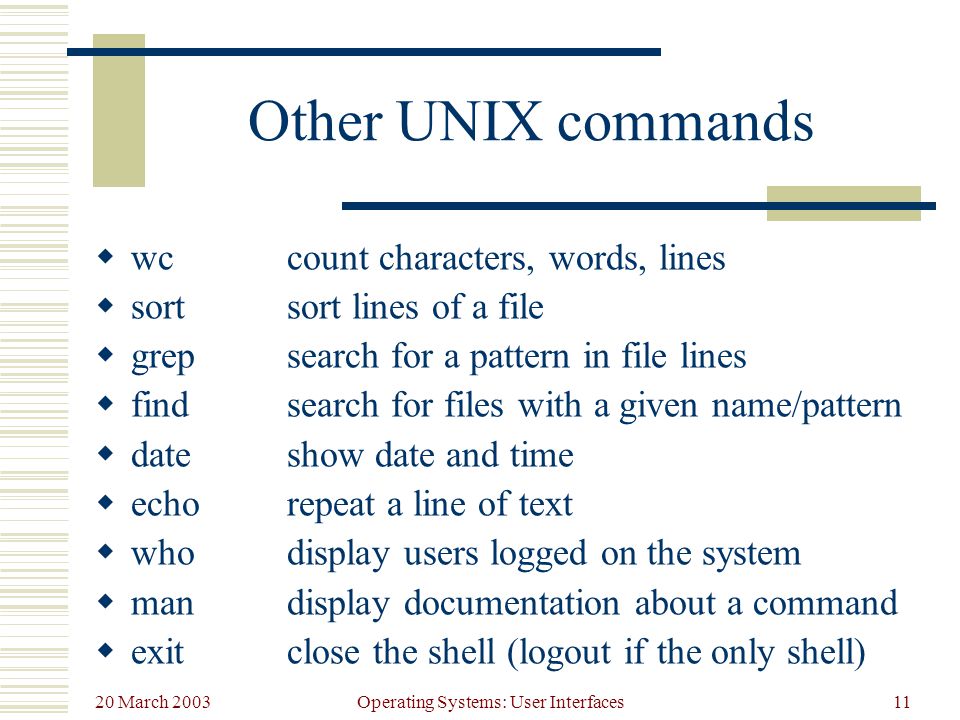 Other UNIX commands

- wc count characters, words, lines
- sort sort lines of a file
- grep search for a pattern in file lines
- find search for files with a given name/pattern
- date show date and time
- echo repeat a line of text
- who display users logged on the system
- man display documentation about a command
- exit close the shell (logout if the only shell)

20 March 2003 Operating Systems: User Interfaces 11